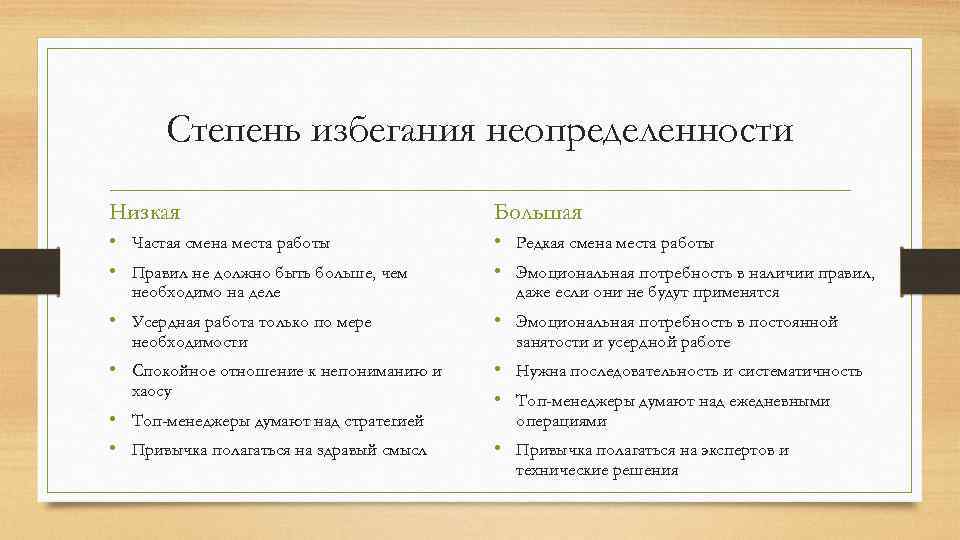 Степень избегания неопределенности

Низкая

• Частая смена места работы
• Правил не должно быть больше, чем необходимо на деле
• Усердная работа только по мере необходимости
• Спокойное отношение к непониманию и хаосу
• Топ-менеджеры думают над стратегией
• Привычка полагаться на здравый смысл

Большая

• Редкая смена места работы
• Эмоциональная потребность в наличии правил, даже если они не будут применятся
• Эмоциональная потребность в постоянной занятости и усердной работе
• Нужна последовательность и систематичность
• Топ-менеджеры думают над ежедневными операциями
• Привычка полагаться на экспертов и технические решения